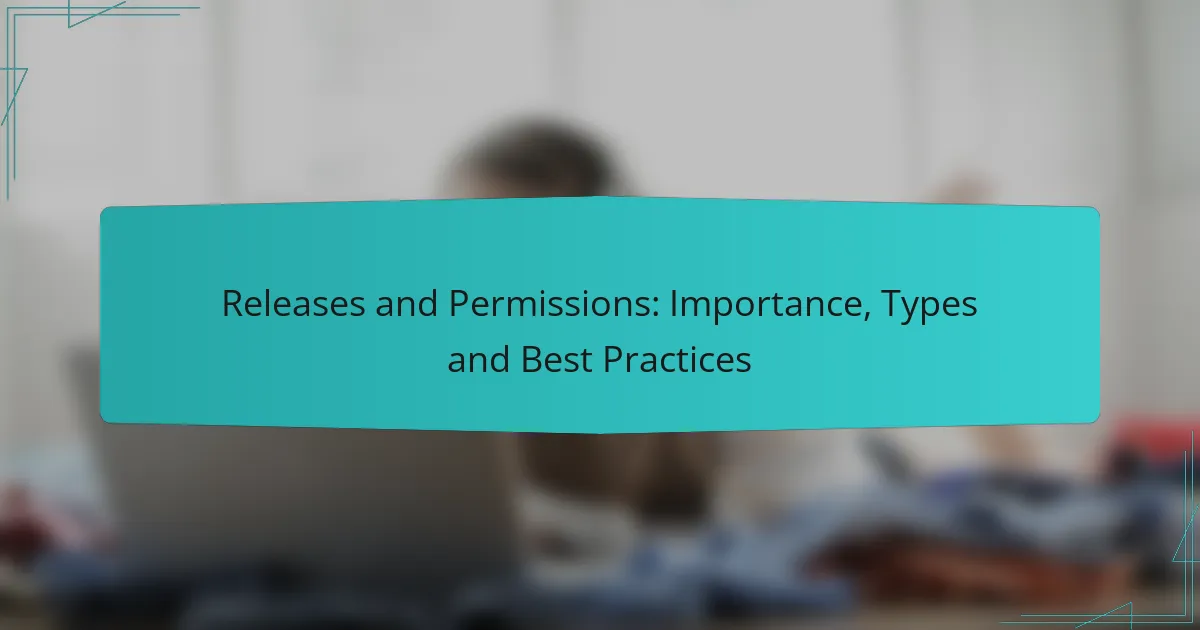 Releases and Permissions: Importance, Types and Best Practices